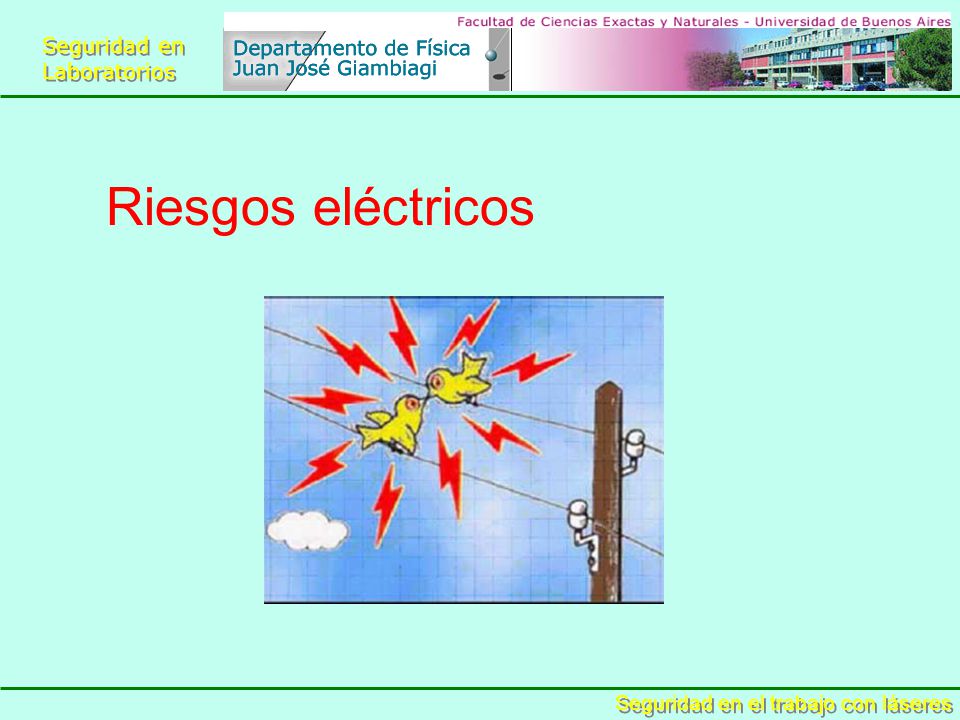 Seguridad en Laboratorios

Facultad de Ciencias Exactas y Naturales - Universidad de Buenos Aires

Departamento de Física
Juan José Giambiagi

Riesgos eléctricos

Seguridad en el trabajo con láseres